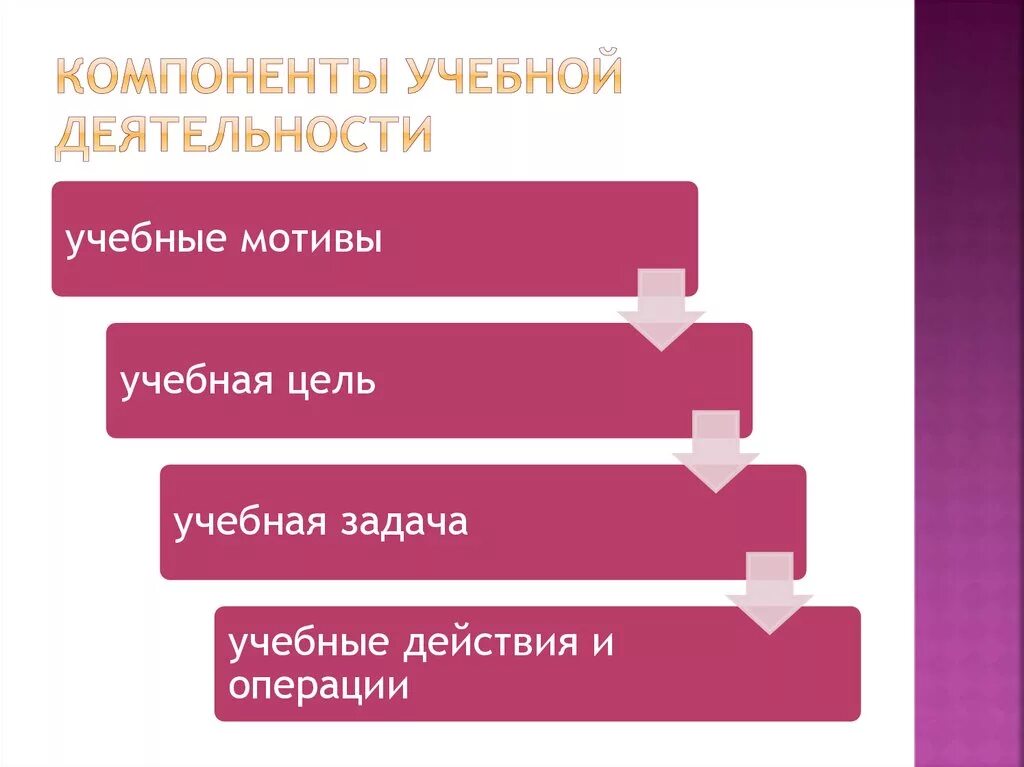 КОМПОНЕНТЫ УЧЕБНОЙ ДЕЯТЕЛЬНОСТИ

учебные мотивы

учебная цель

учебная задача

учебные действия и операции